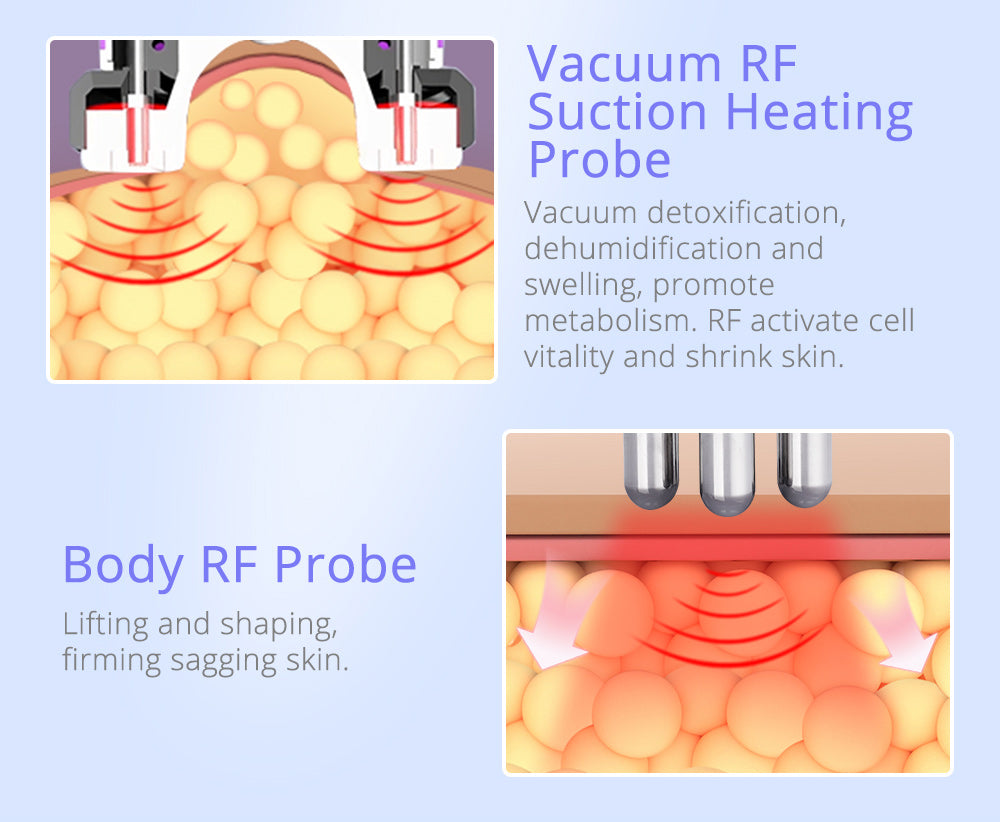 Vacuum RF Suction Heating Probe

Vacuum detoxification, dehumidification and swelling, promote metabolism. RF activate cell vitality and shrink skin.

Body RF Probe

Lifting and shaping, firming sagging skin.